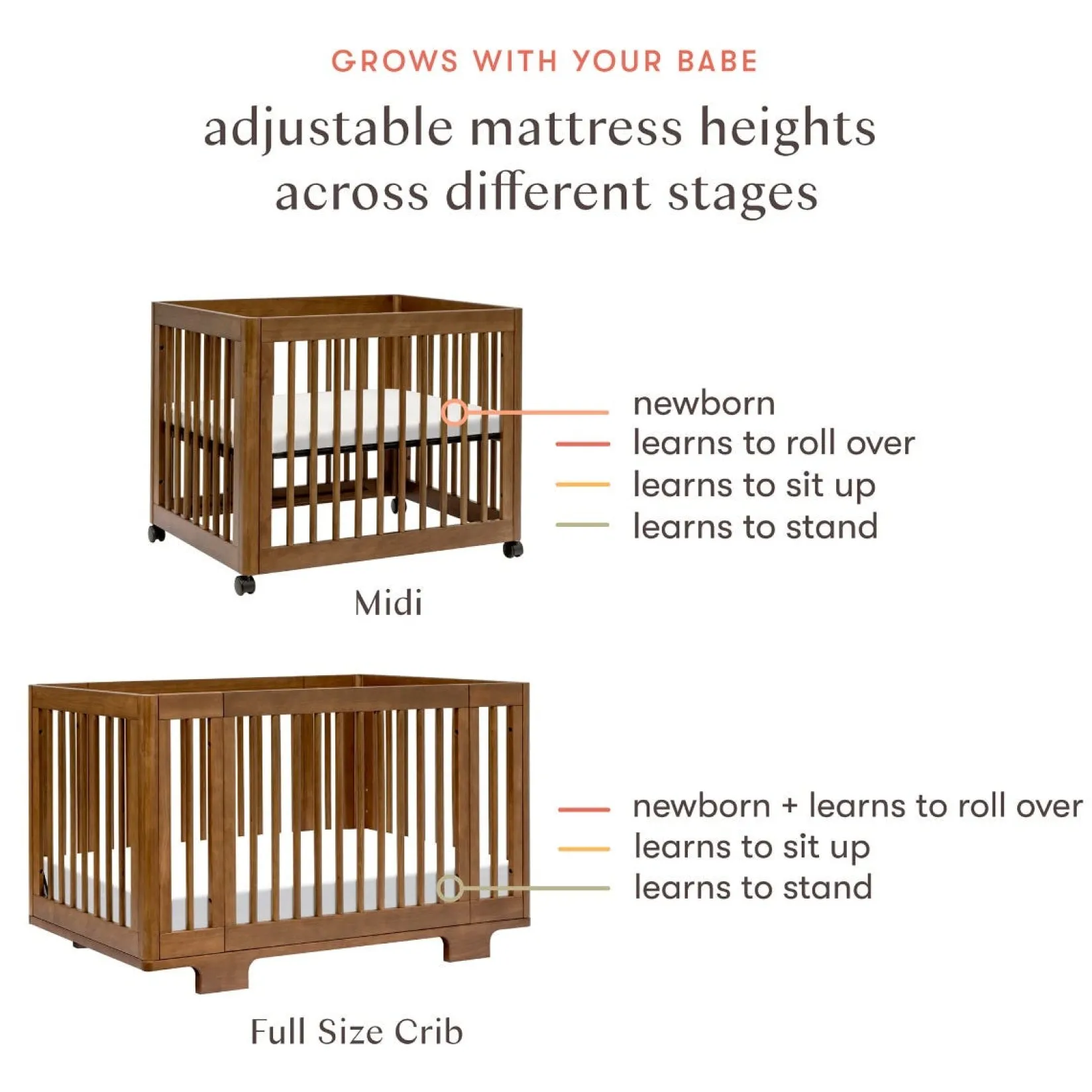 GROWS WITH YOUR BABE

adjustable mattress heights across different stages

newborn
learns to roll over
learns to sit up
learns to stand

Midi

newborn + learns to roll over
learns to sit up
learns to stand

Full Size Crib